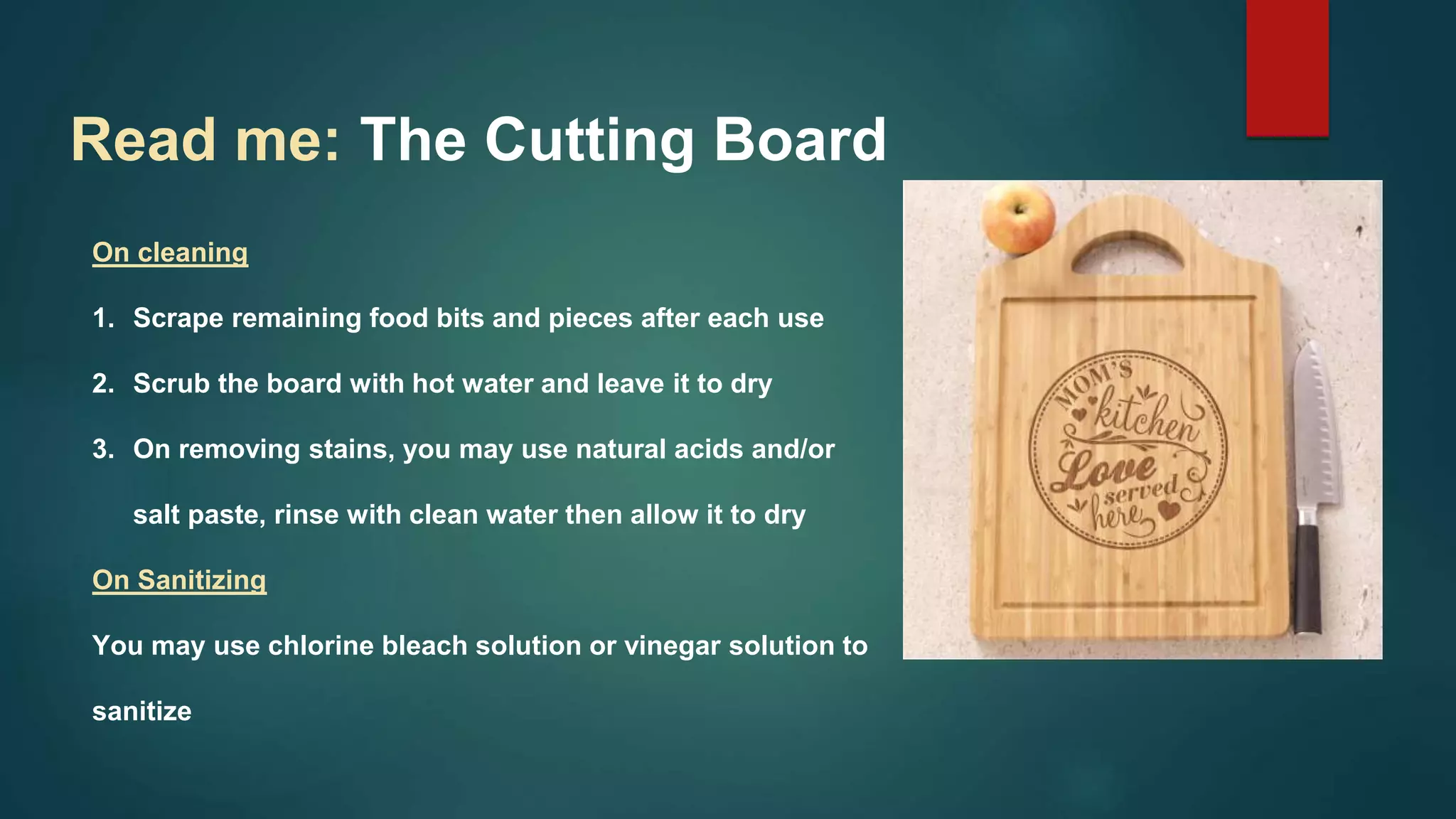 Read me: The Cutting Board

On cleaning

1. Scrape remaining food bits and pieces after each use

2. Scrub the board with hot water and leave it to dry

3. On removing stains, you may use natural acids and/or salt paste, rinse with clean water then allow it to dry

On Sanitizing

You may use chlorine bleach solution or vinegar solution to sanitize

MOM'S kitchen Love served here